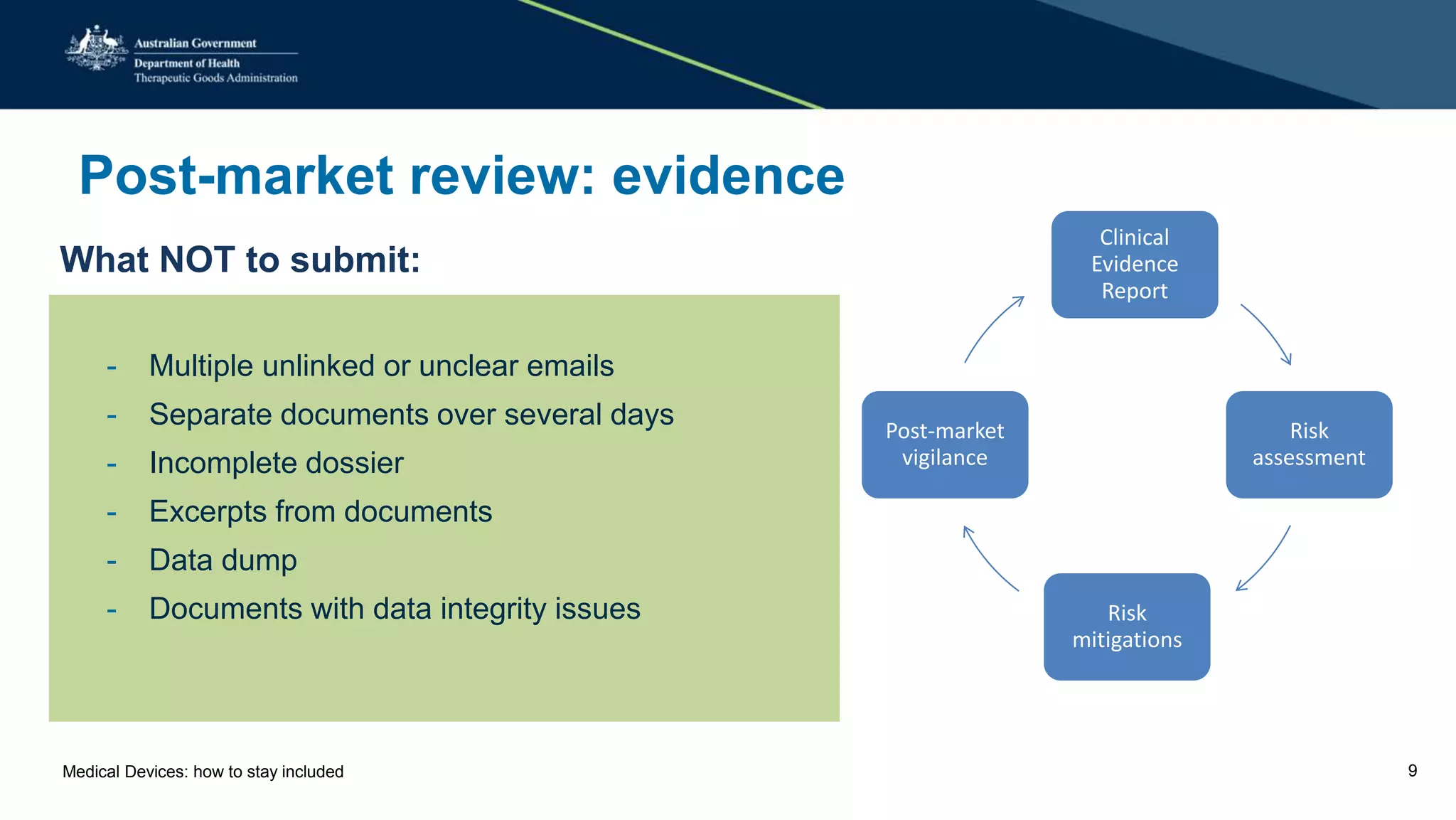 Australian Government
Department of Health
Therapeutic Goods Administration

Post-market review: evidence

What NOT to submit:

- Multiple unlinked or unclear emails
- Separate documents over several days
- Incomplete dossier
- Excerpts from documents
- Data dump
- Documents with data integrity issues

Clinical Evidence Report

Risk assessment

Risk mitigations

Post-market vigilance

Medical Devices: how to stay included

9